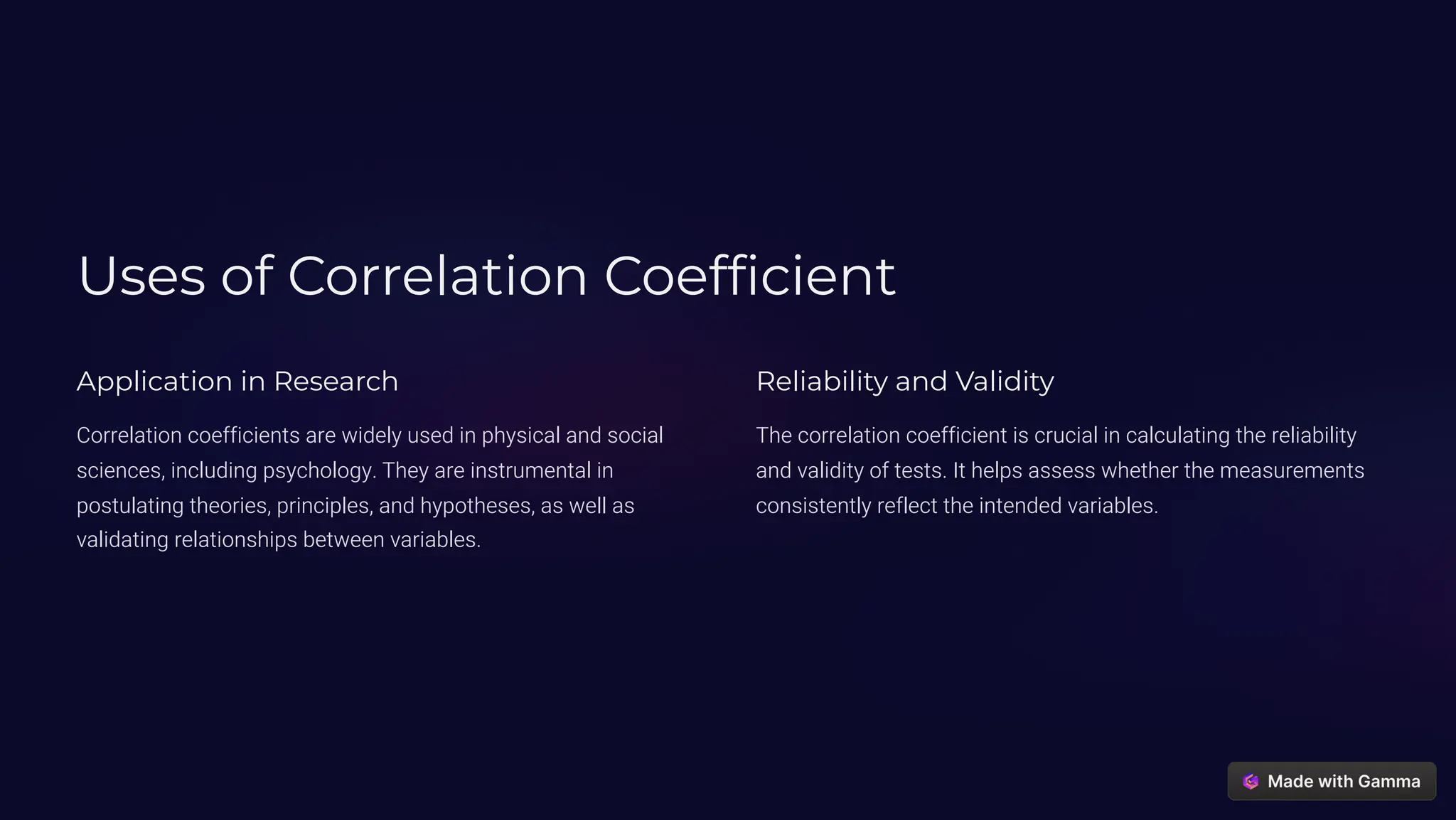 Uses of Correlation Coefficient

Application in Research

Correlation coefficients are widely used in physical and social sciences, including psychology. They are instrumental in postulating theories, principles, and hypotheses, as well as validating relationships between variables.

Reliability and Validity

The correlation coefficient is crucial in calculating the reliability and validity of tests. It helps assess whether the measurements consistently reflect the intended variables.

Made with Gamma